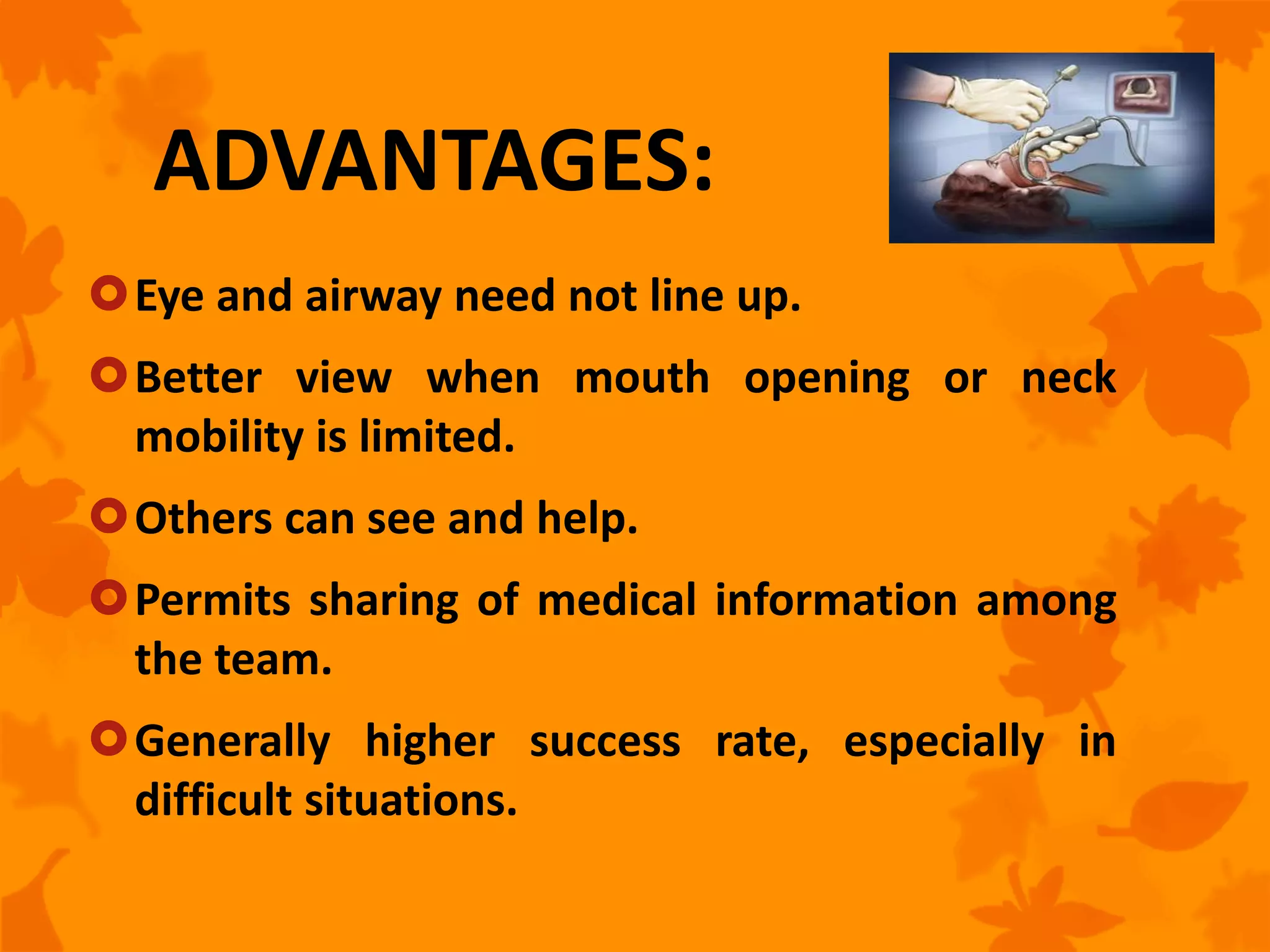 ADVANTAGES:

Eye and airway need not line up.

Better view when mouth opening or neck mobility is limited.

Others can see and help.

Permits sharing of medical information among the team.

Generally higher success rate, especially in difficult situations.